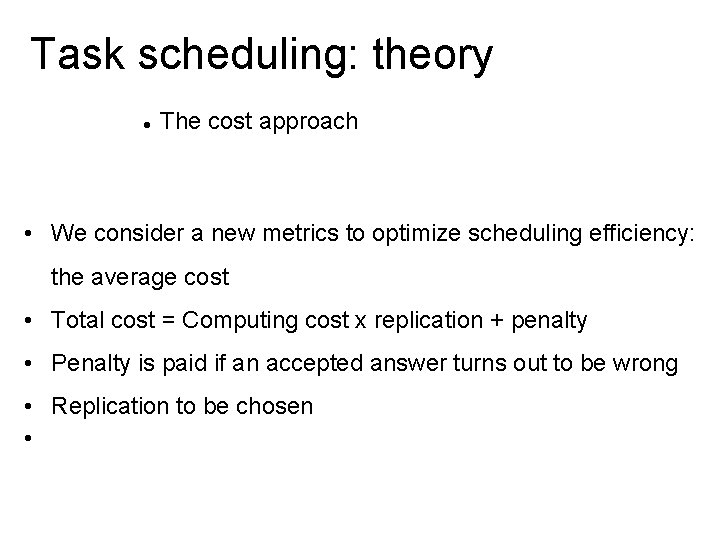 Task scheduling: theory

• The cost approach

• We consider a new metrics to optimize scheduling efficiency: the average cost
• Total cost = Computing cost x replication + penalty
• Penalty is paid if an accepted answer turns out to be wrong
• Replication to be chosen
•